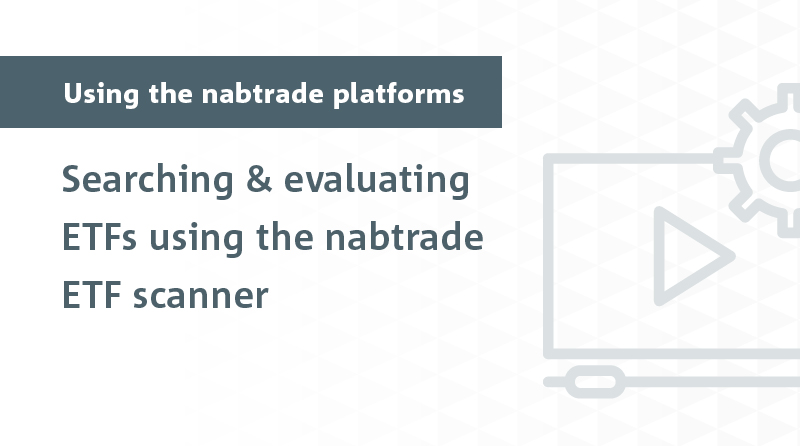 Using the nabtrade platforms

Searching & evaluating ETFs using the nabtrade ETF scanner